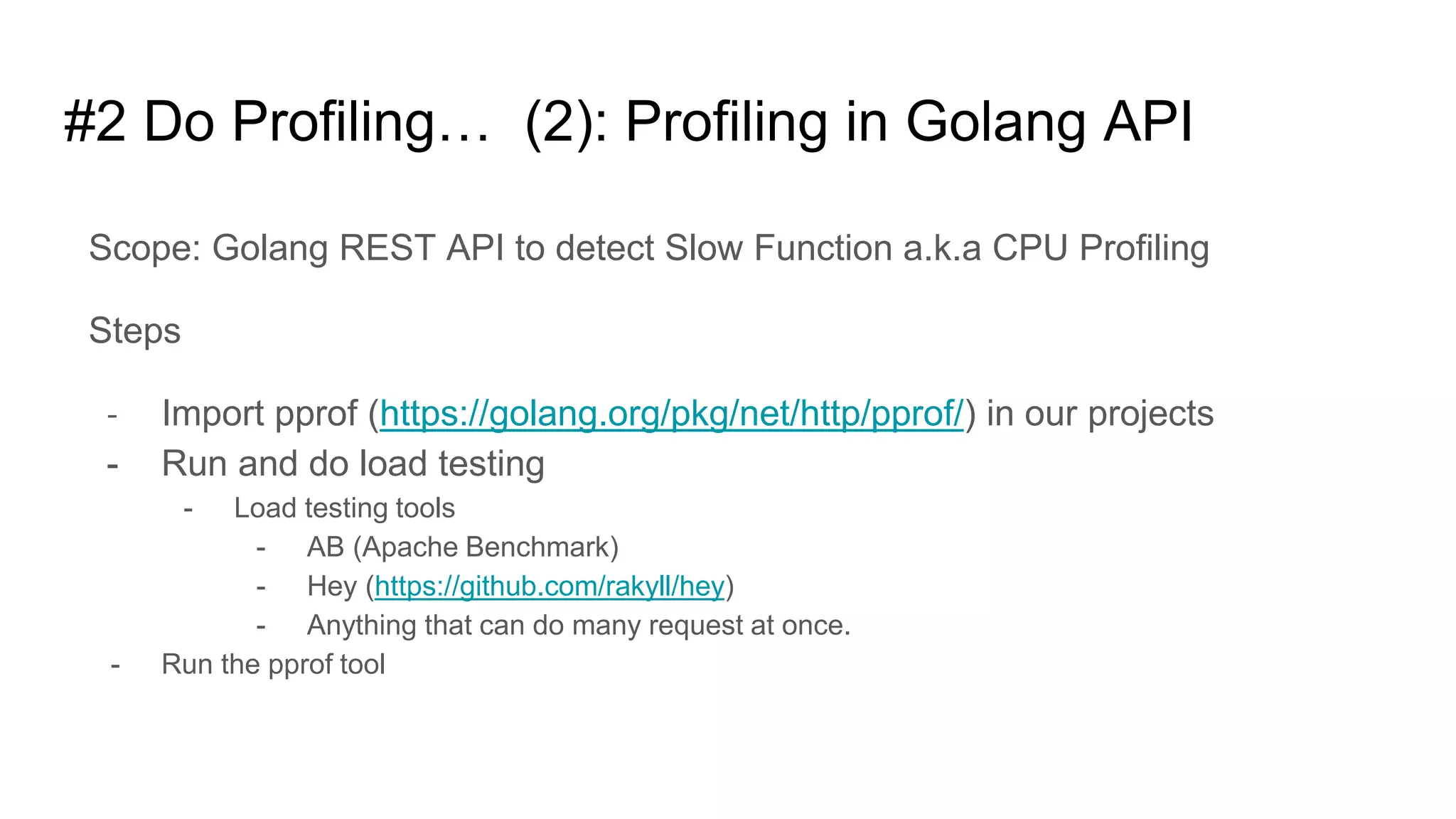 #2 Do Profiling… (2): Profiling in Golang API

Scope: Golang REST API to detect Slow Function a.k.a CPU Profiling

Steps

- Import pprof (https://golang.org/pkg/net/http/pprof/) in our projects
- Run and do load testing
    - Load testing tools
        - AB (Apache Benchmark)
        - Hey (https://github.com/rakyll/hey)
        - Anything that can do many request at once.
- Run the pprof tool